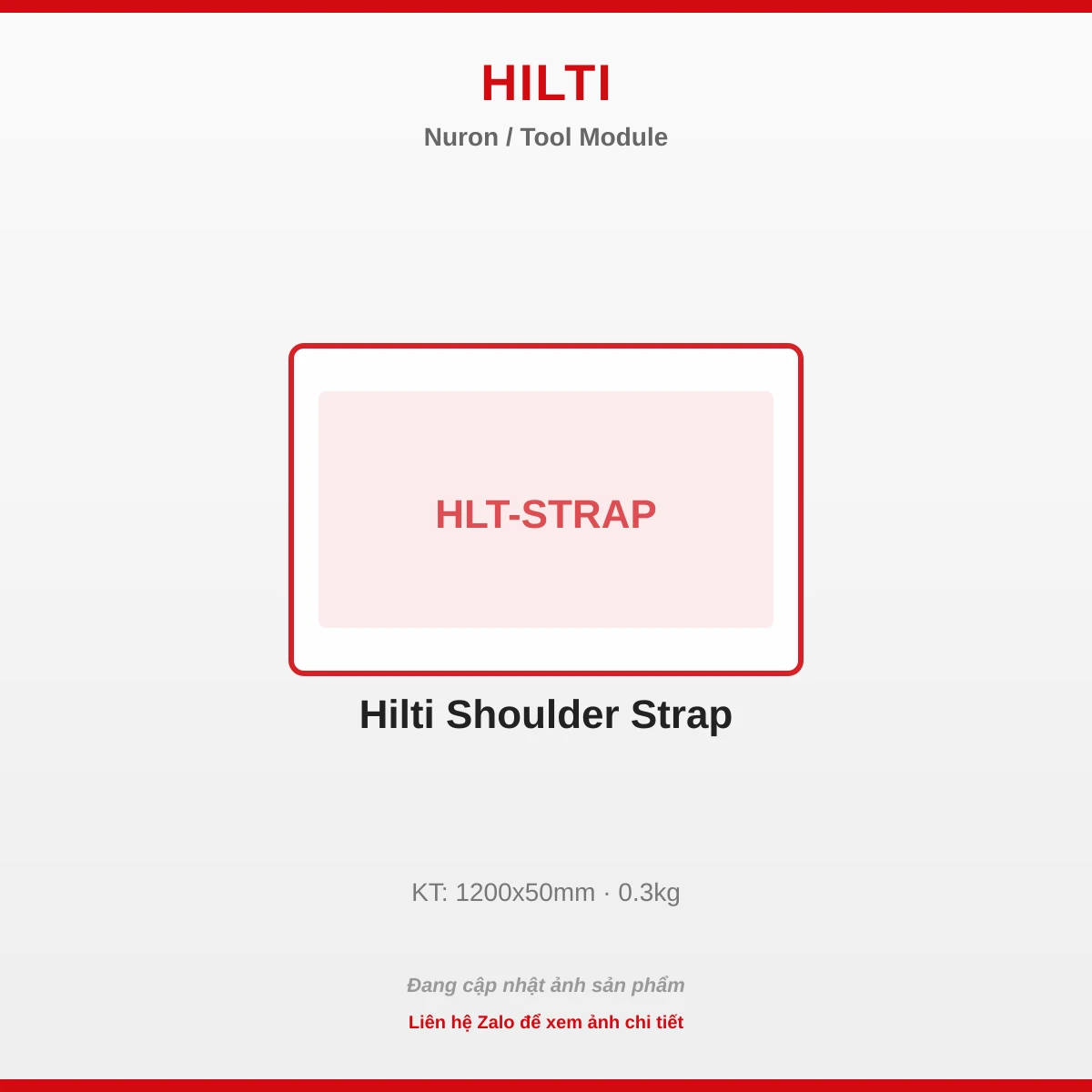 HILTI
Nuron / Tool Module

HLT-STRAP

Hilti Shoulder Strap

KT: 1200x50mm · 0.3kg

Đang cập nhật ảnh sản phẩm
Liên hệ Zalo để xem ảnh chi tiết